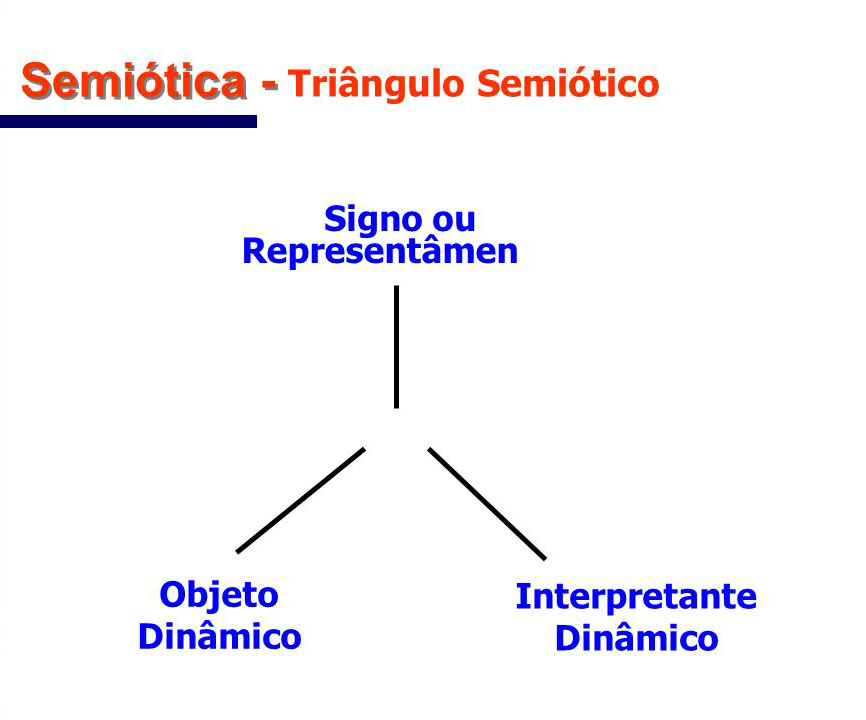 Semiótica - Triângulo Semiótico

Signo ou Representâmen

Objeto Dinâmico

Interpretante Dinâmico